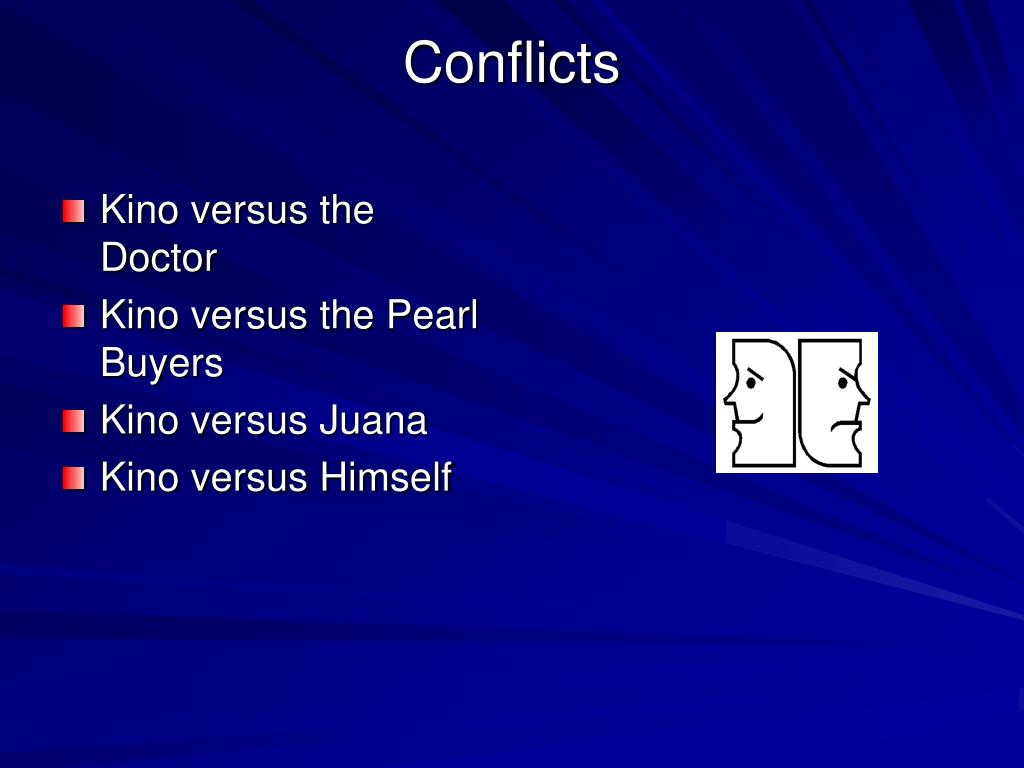 Conflicts

- Kino versus the Doctor
- Kino versus the Pearl Buyers
- Kino versus Juana
- Kino versus Himself